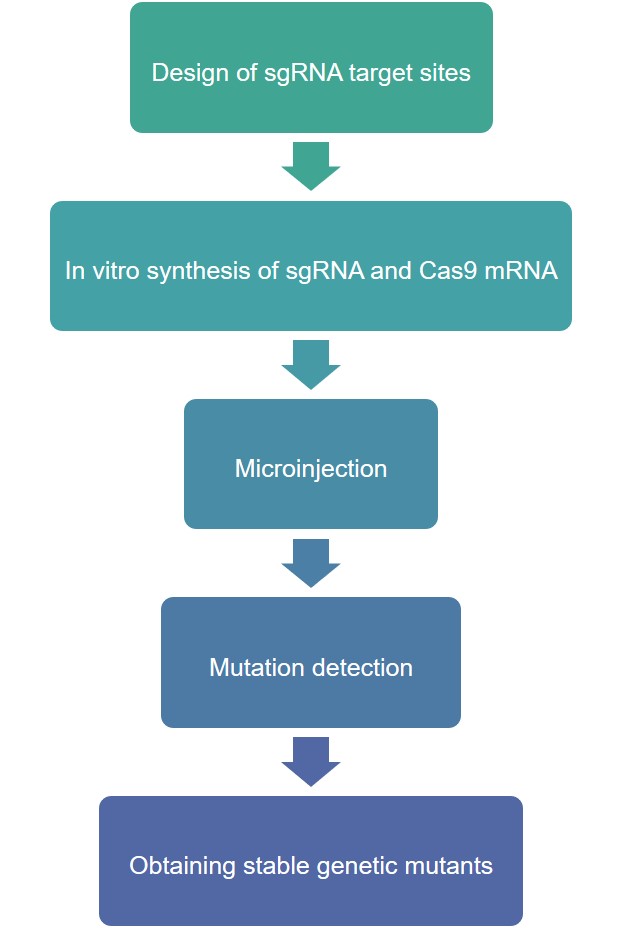 Design of sgRNA target sites

In vitro synthesis of sgRNA and Cas9 mRNA

Microinjection

Mutation detection

Obtaining stable genetic mutants